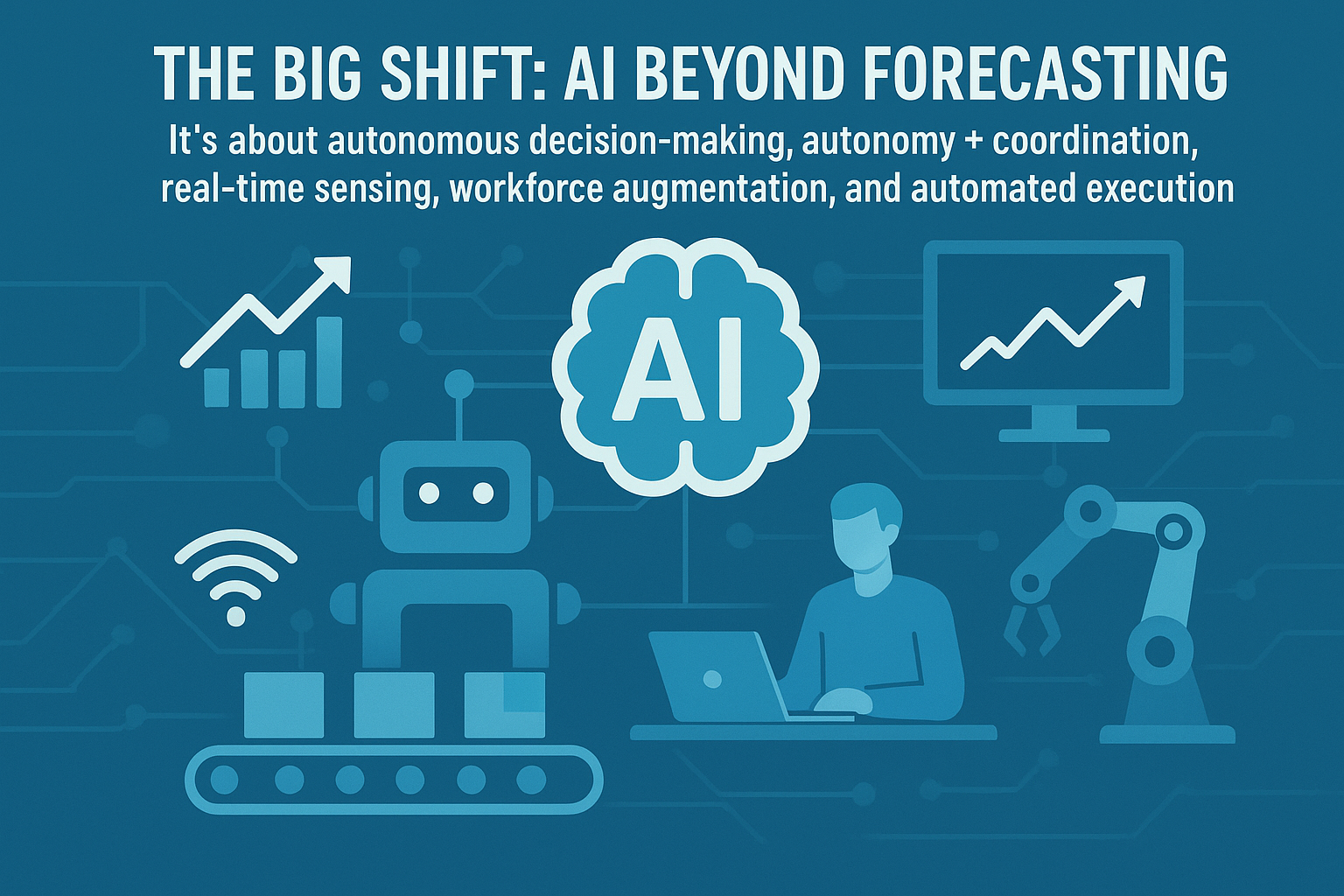 THE BIG SHIFT: AI BEYOND FORECASTING

It's about autonomous decision-making, autonomy + coordination, real-time sensing, workforce augmentation, and automated execution

AI